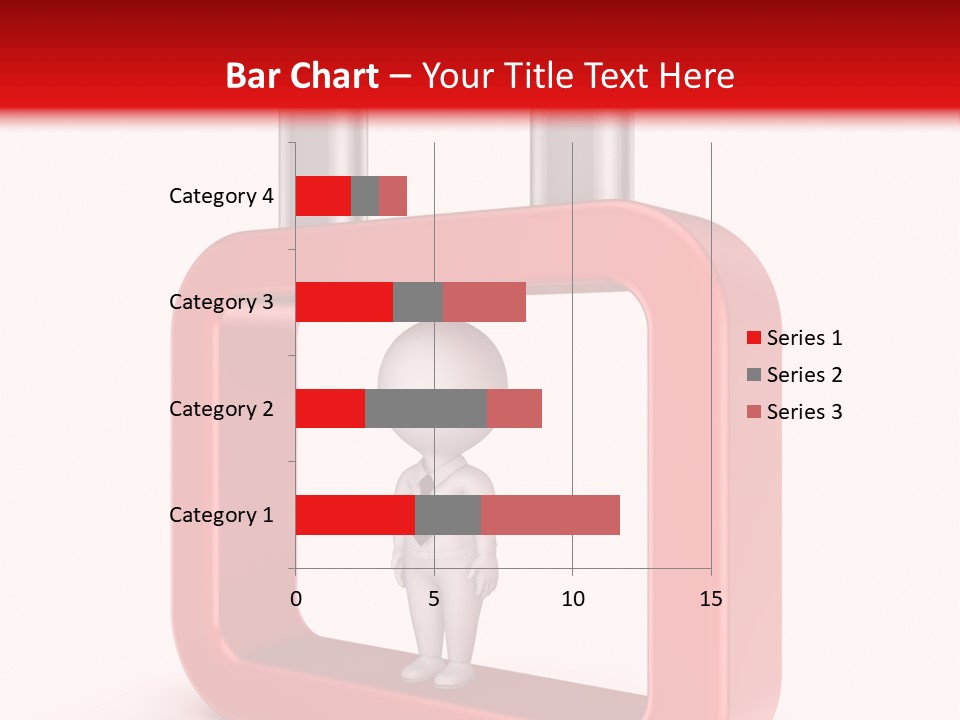 Bar Chart – Your Title Text Here

Category 4
Category 3
Category 2
Category 1

0
5
10
15

Series 1
Series 2
Series 3